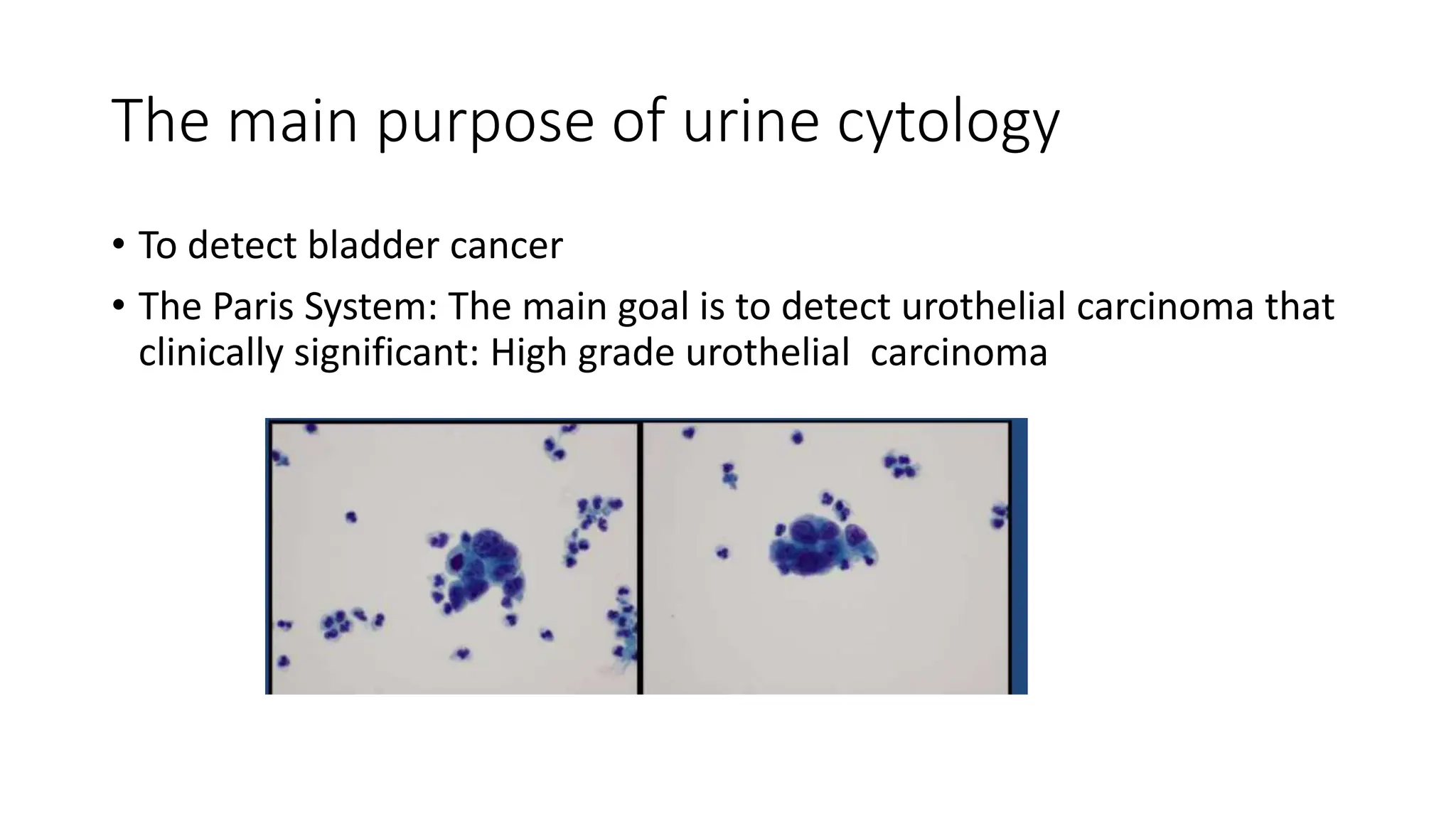 The main purpose of urine cytology

• To detect bladder cancer
• The Paris System: The main goal is to detect urothelial carcinoma that clinically significant: High grade urothelial carcinoma